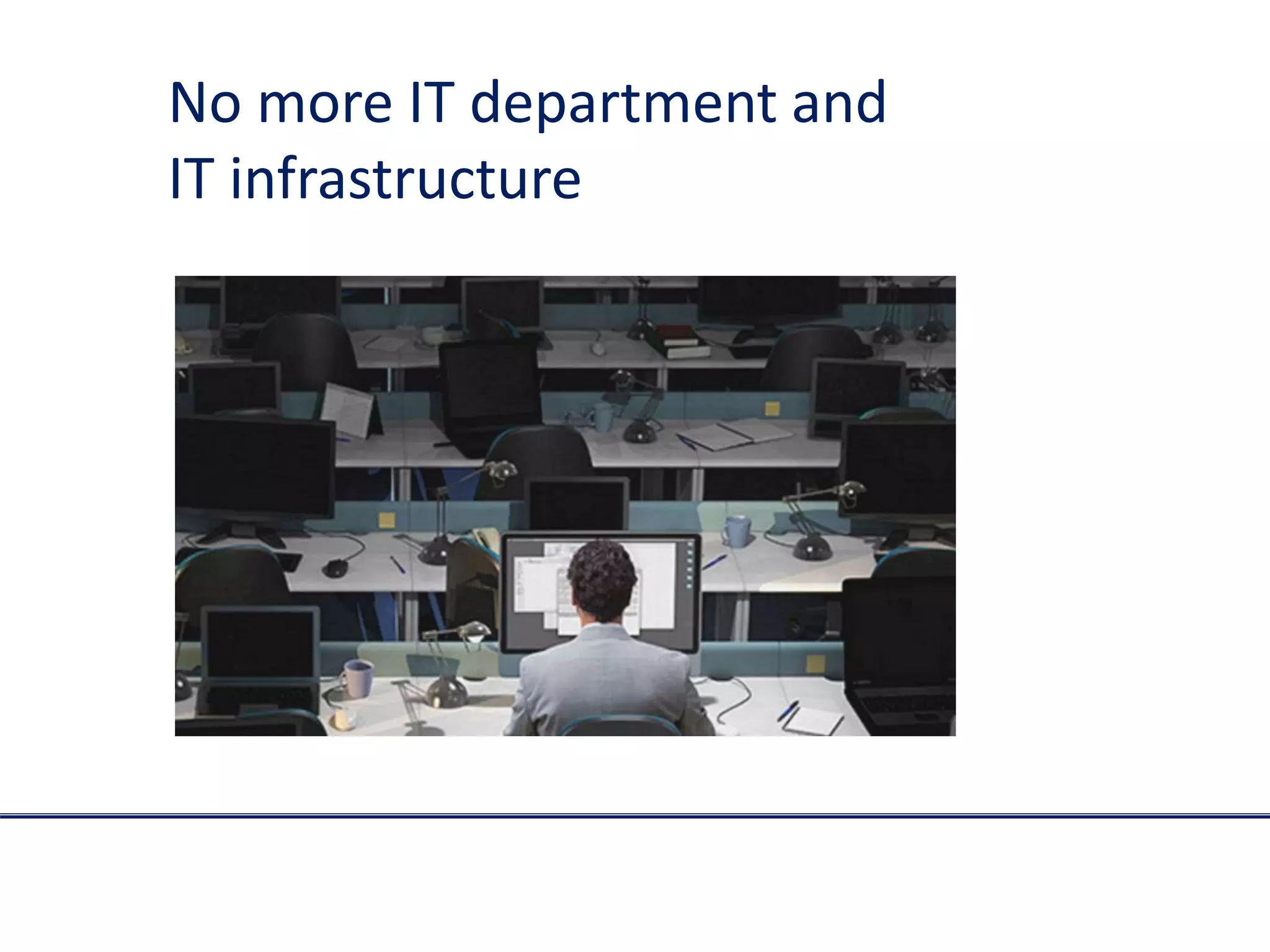 No more IT department and IT infrastructure